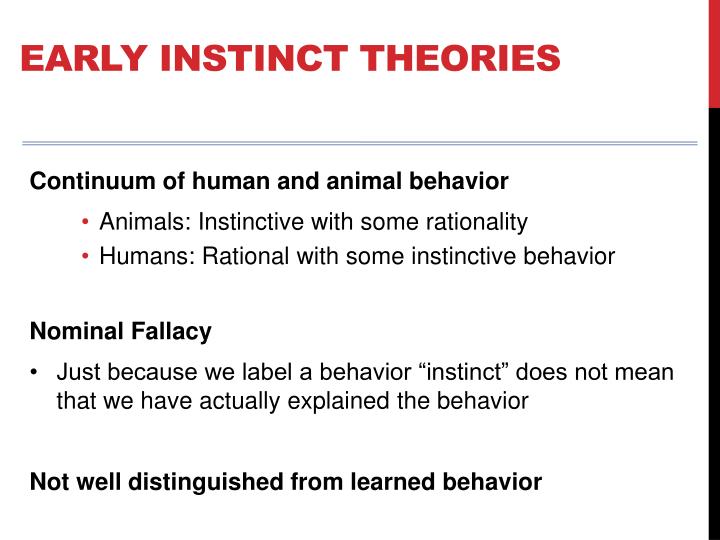 EARLY INSTINCT THEORIES

Continuum of human and animal behavior

• Animals: Instinctive with some rationality
• Humans: Rational with some instinctive behavior

Nominal Fallacy

• Just because we label a behavior "instinct" does not mean that we have actually explained the behavior

Not well distinguished from learned behavior